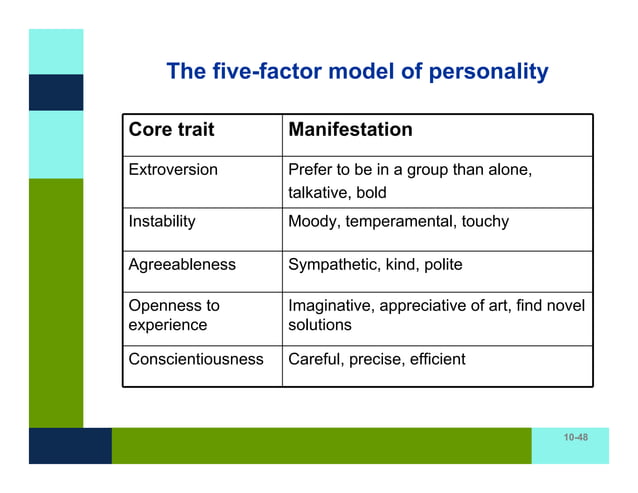 The five-factor model of personality

| Core trait | Manifestation |
|---|---|
| Extroversion | Prefer to be in a group than alone, talkative, bold |
| Instability | Moody, temperamental, touchy |
| Agreeableness | Sympathetic, kind, polite |
| Openness to experience | Imaginative, appreciative of art, find novel solutions |
| Conscientiousness | Careful, precise, efficient |

10-48